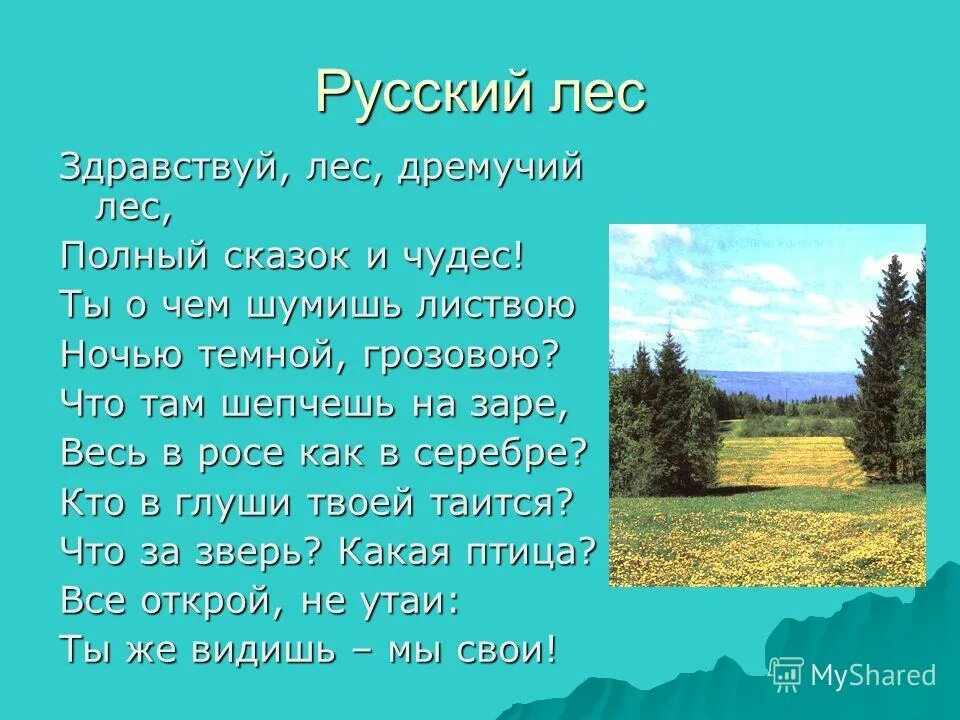 Русский лес

Здравствуй, лес, дремучий лес,
Полный сказок и чудес!
Ты о чем шумишь листвою
Ночью темной, грозовою?
Что там шепчешь на заре,
Весь в росе как в серебре?
Кто в глуши твоей таится?
Что за зверь? Какая птица?
Все открой, не утаи:
Ты же видишь – мы свои!

MyShared